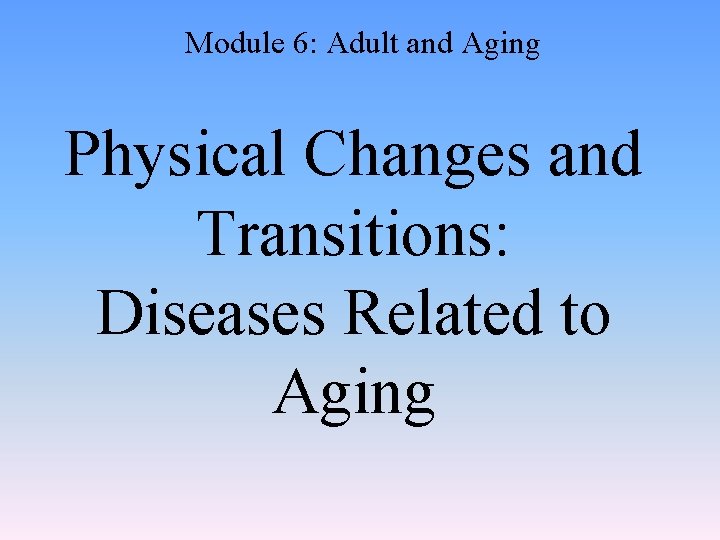 Module 6: Adult and Aging

Physical Changes and Transitions: Diseases Related to Aging